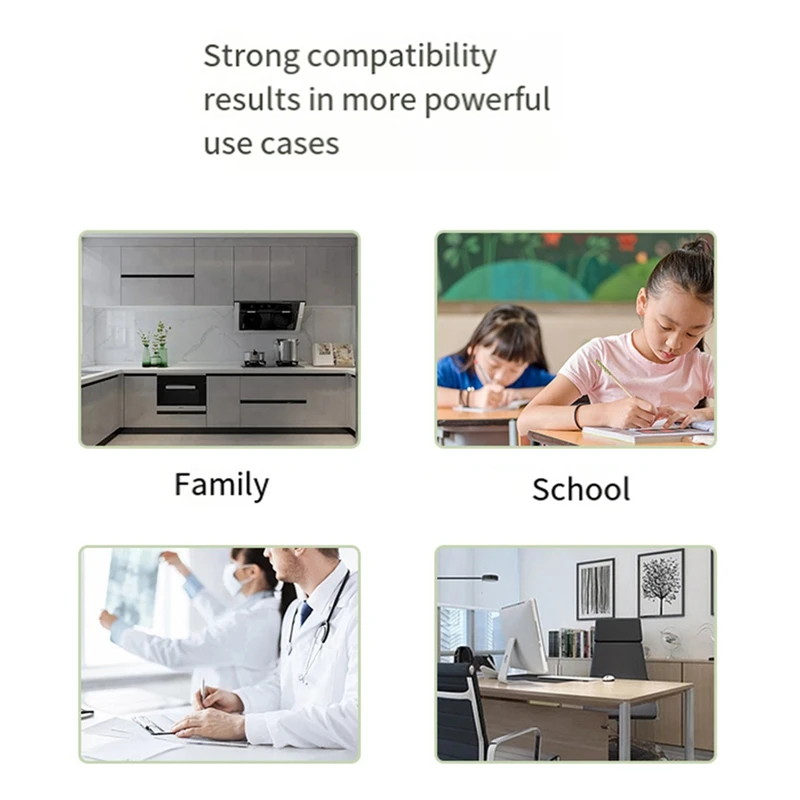 Strong compatibility results in more powerful use cases

Family

School